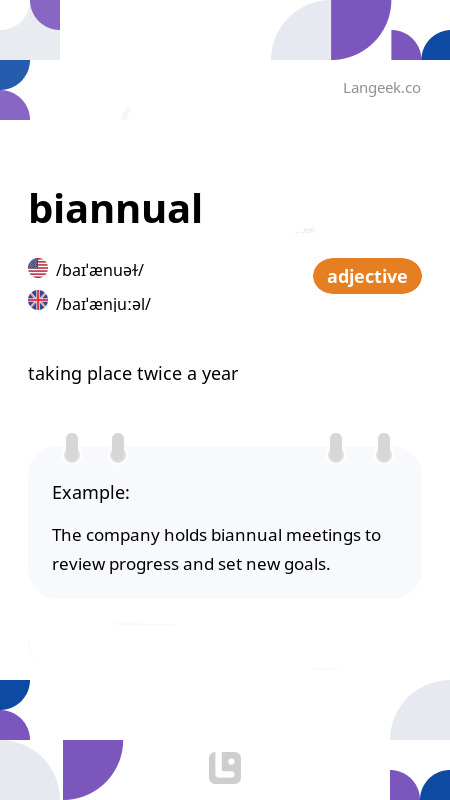 Langeek.co

biannual

/baɪˈænuəɫ/

/baɪˈænjuːəl/

adjective

taking place twice a year

Example:

The company holds biannual meetings to review progress and set new goals.